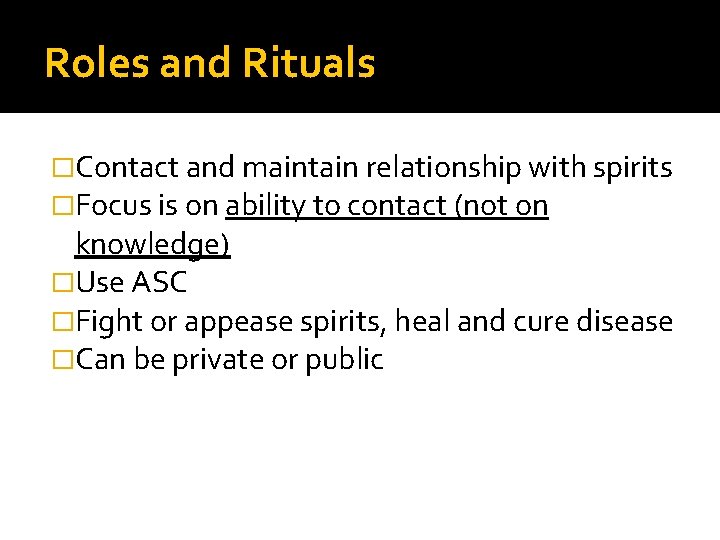 Roles and Rituals

□Contact and maintain relationship with spirits
□Focus is on ability to contact (not on knowledge)
□Use ASC
□Fight or appease spirits, heal and cure disease
□Can be private or public